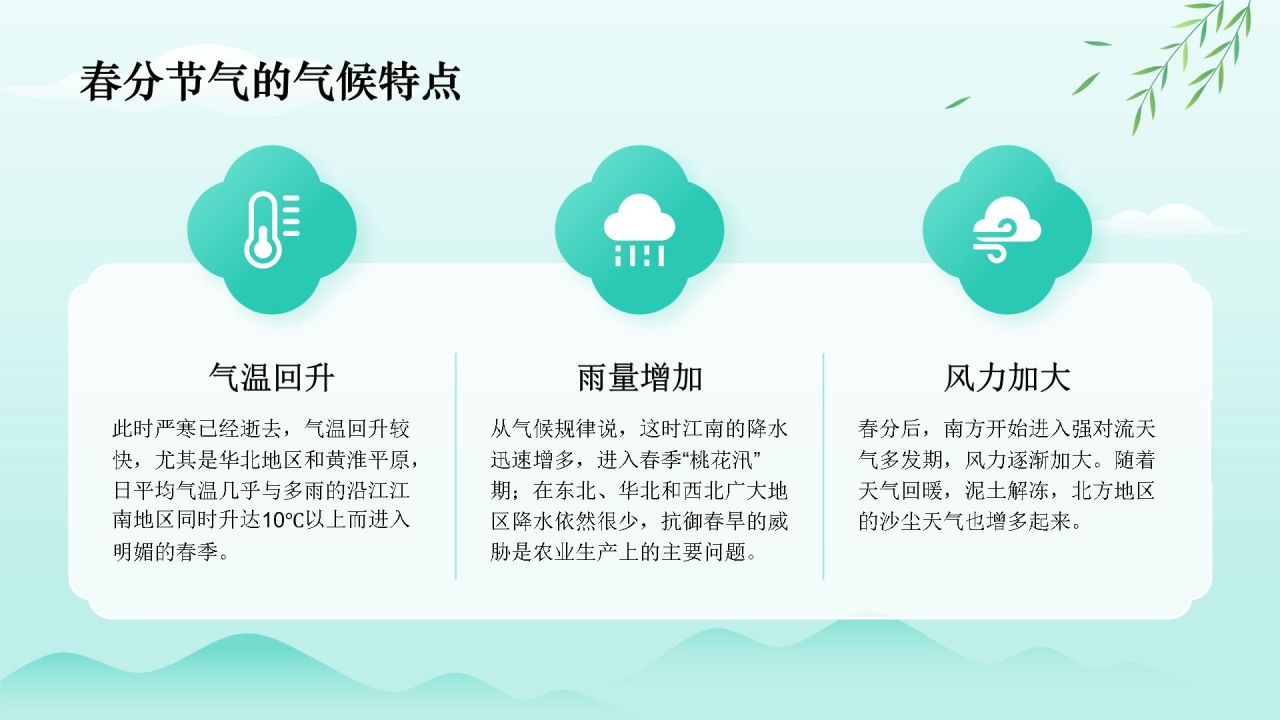 春分节气的气候特点

气温回升

此时严寒已经逝去，气温回升较快，尤其是华北地区和黄淮平原，日平均气温几乎与多雨的沿江江南地区同时升达10℃以上而进入明媚的春季。

雨量增加

从气候规律说，这时江南的降水迅速增多，进入春季“桃花汛”期；在东北、华北和西北广大地区降水依然很少，抗御春旱的威胁是农业生产上的主要问题。

风力加大

春分后，南方开始进入强对流天气多发期，风力逐渐加大。随着天气回暖，泥土解冻，北方地区的沙尘天气也增多起来。